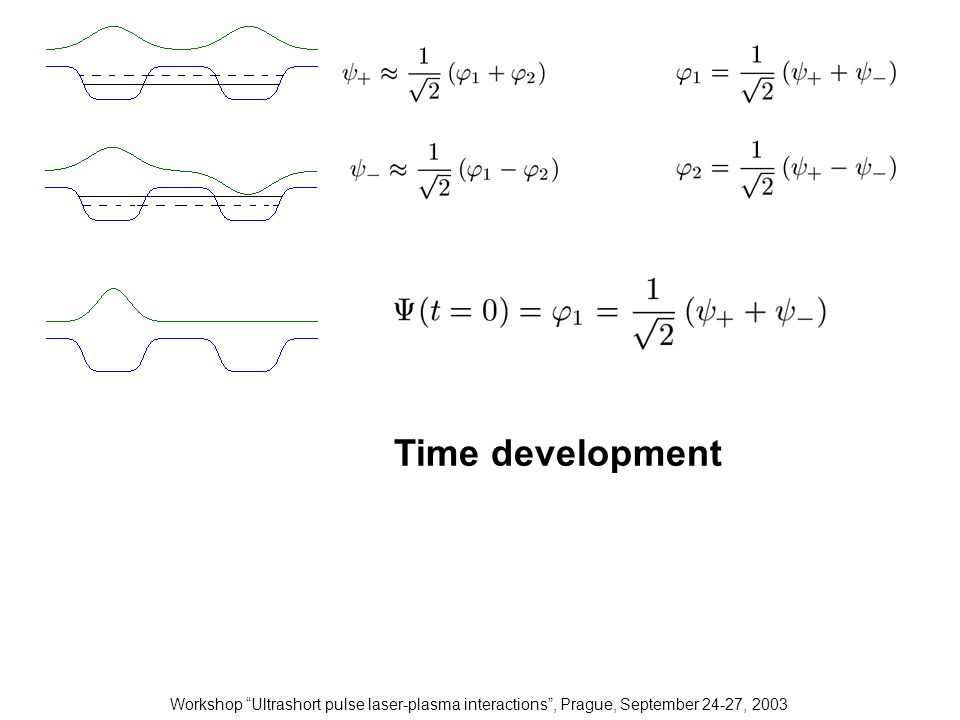 $\psi_+ \approx \frac{1}{\sqrt{2}}(\varphi_1 + \varphi_2)$

$\varphi_1 = \frac{1}{\sqrt{2}}(\psi_+ + \psi_-)$

$\psi_- \approx \frac{1}{\sqrt{2}}(\varphi_1 - \varphi_2)$

$\varphi_2 = \frac{1}{\sqrt{2}}(\psi_+ - \psi_-)$

$\Psi(t=0) = \varphi_1 = \frac{1}{\sqrt{2}}(\psi_+ + \psi_-)$

Time development

Workshop "Ultrashort pulse laser-plasma interactions", Prague, September 24-27, 2003